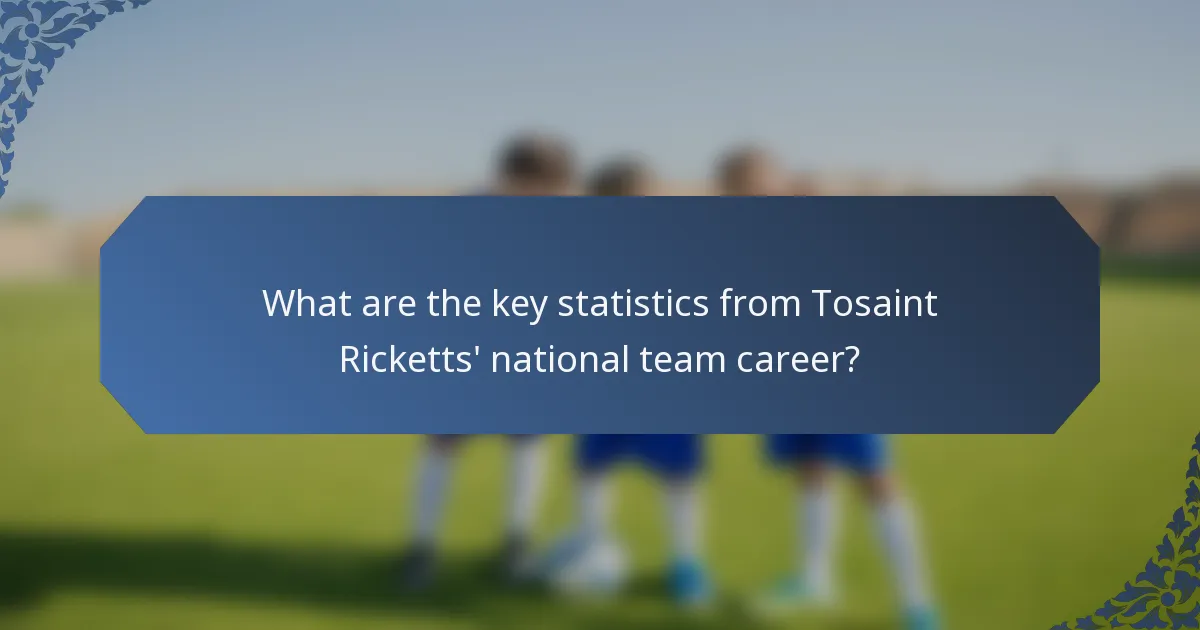 What are the key statistics from Tosaint Ricketts' national team career?